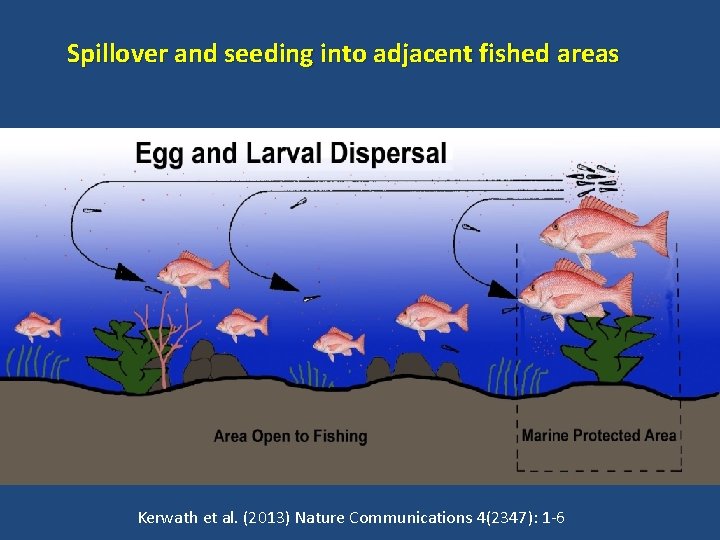 Spillover and seeding into adjacent fished areas

Egg and Larval Dispersal

Area Open to Fishing

Marine Protected Area

Kerwath et al. (2013) Nature Communications 4(2347): 1-6